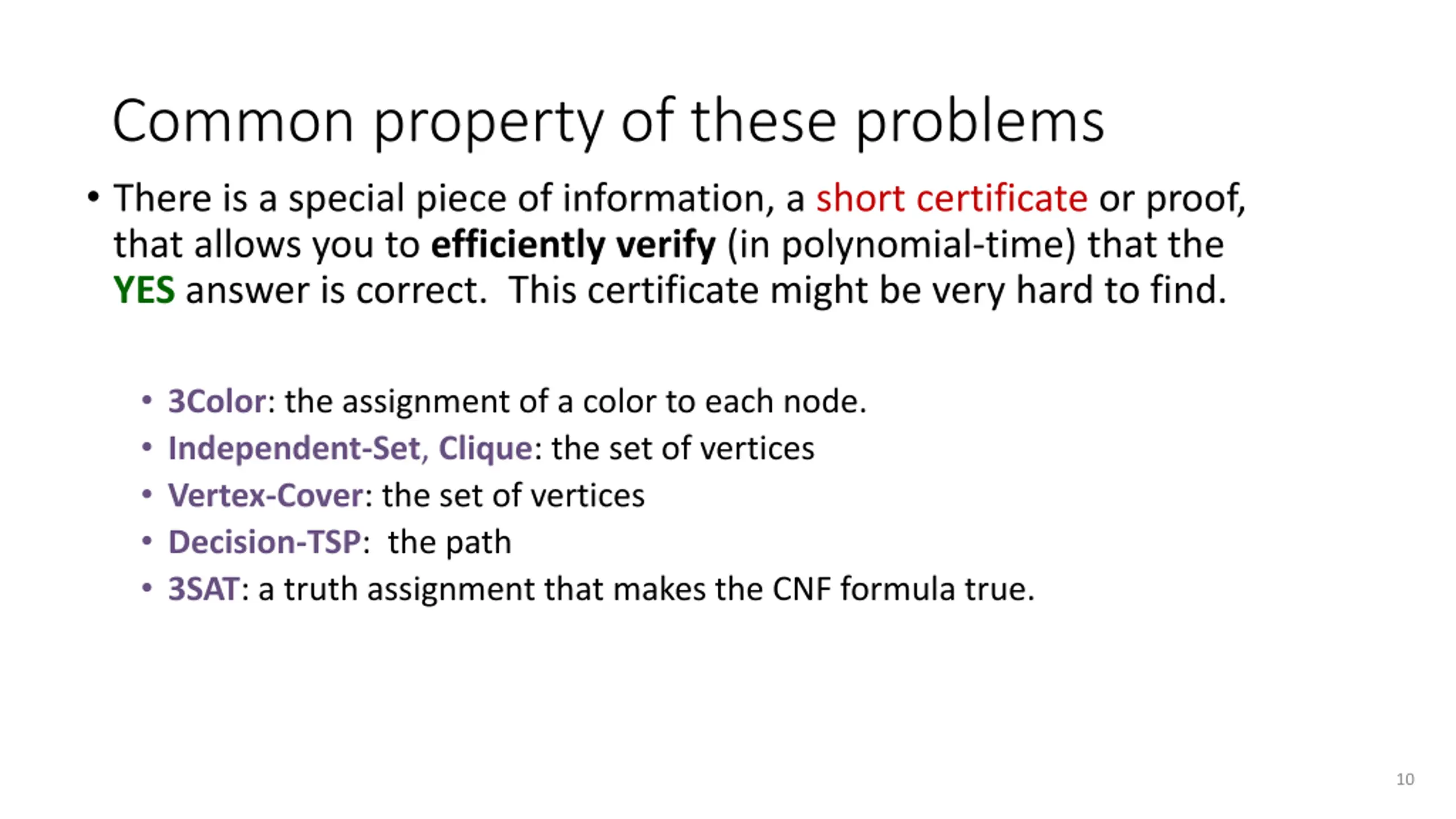 Common property of these problems

• There is a special piece of information, a short certificate or proof, that allows you to efficiently verify (in polynomial-time) that the YES answer is correct. This certificate might be very hard to find.

• 3Color: the assignment of a color to each node.
• Independent-Set, Clique: the set of vertices
• Vertex-Cover: the set of vertices
• Decision-TSP: the path
• 3SAT: a truth assignment that makes the CNF formula true.

10